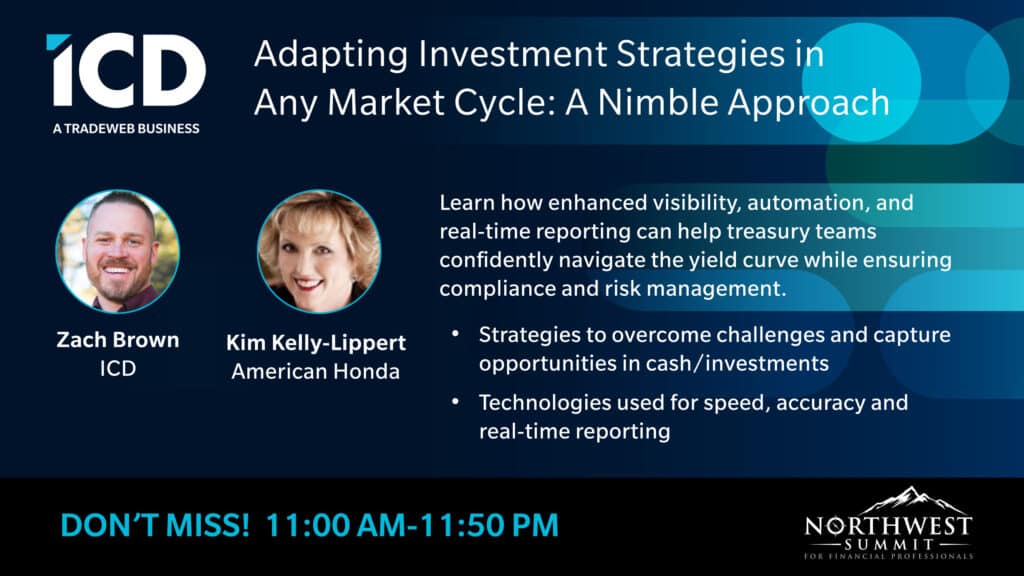 ICD
A TRADEWEB BUSINESS

Adapting Investment Strategies in Any Market Cycle: A Nimble Approach

Zach Brown
ICD

Kim Kelly-Lippert
American Honda

Learn how enhanced visibility, automation, and real-time reporting can help treasury teams confidently navigate the yield curve while ensuring compliance and risk management.

• Strategies to overcome challenges and capture opportunities in cash/investments

• Technologies used for speed, accuracy and real-time reporting

DON'T MISS! 11:00 AM-11:50 PM

NORTHWEST SUMMIT FOR FINANCIAL PROFESSIONALS